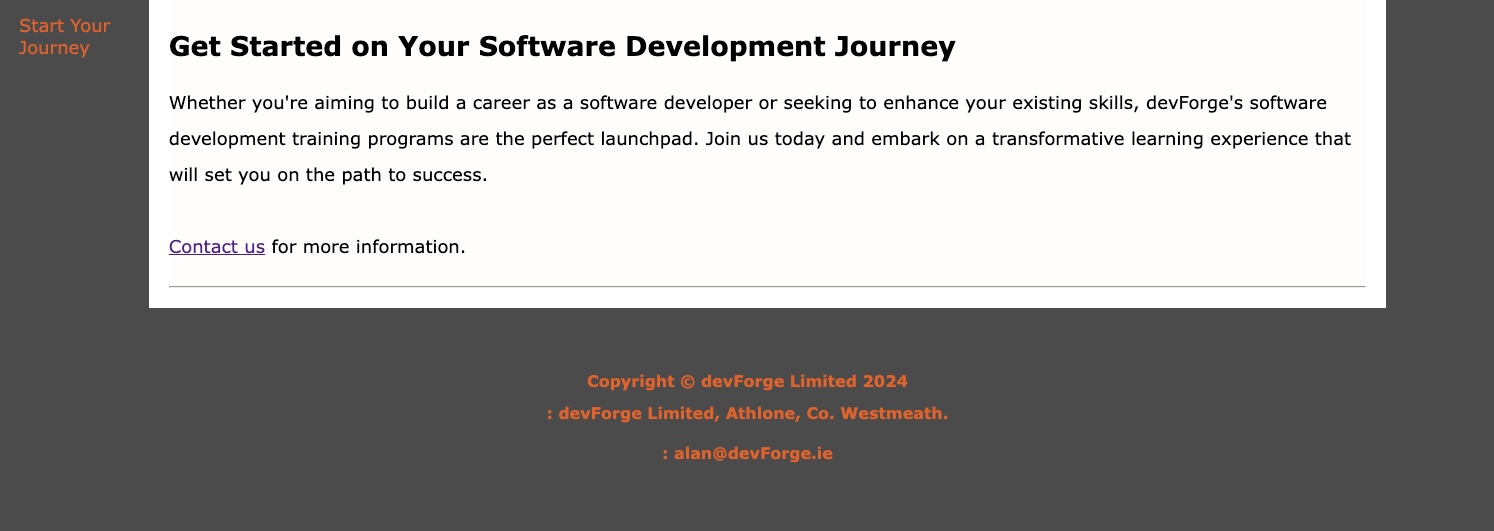 Start Your Journey

Get Started on Your Software Development Journey

Whether you're aiming to build a career as a software developer or seeking to enhance your existing skills, devForge's software development training programs are the perfect launchpad. Join us today and embark on a transformative learning experience that will set you on the path to success.

Contact us for more information.

Copyright © devForge Limited 2024

: devForge Limited, Athlone, Co. Westmeath.

: alan@devForge.ie